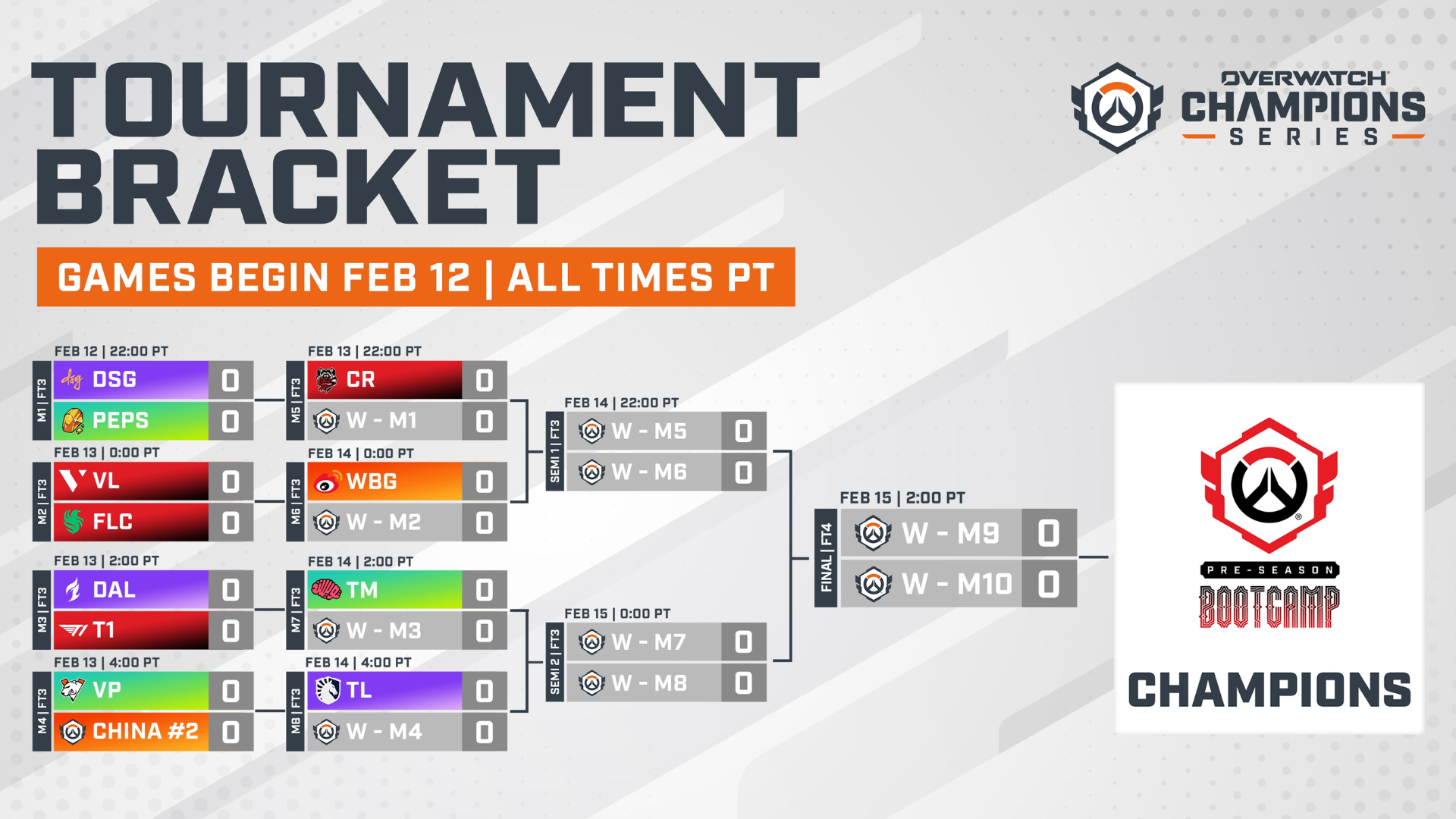 TOURNAMENT BRACKET

OVERWATCH CHAMPIONS SERIES

GAMES BEGIN FEB 12 | ALL TIMES PT

FEB 12 | 22:00 PT
M1 | FT3
DSG 0
PEPS 0

FEB 13 | 0:00 PT
M2 | FT3
VL 0
FLC 0

FEB 13 | 2:00 PT
M3 | FT3
DAL 0
T1 0

FEB 13 | 4:00 PT
M4 | FT3
VP 0
CHINA #2 0

FEB 13 | 22:00 PT
M5 | FT3
CR 0
W - M1 0

FEB 14 | 0:00 PT
M6 | FT3
WBG 0
W - M2 0

FEB 14 | 2:00 PT
M7 | FT3
TM 0
W - M3 0

FEB 14 | 4:00 PT
M8 | FT3
TL 0
W - M4 0

FEB 14 | 22:00 PT
SEMI 1 | FT3
W - M5 0
W - M6 0

FEB 15 | 0:00 PT
SEMI 2 | FT3
W - M7 0
W - M8 0

FEB 15 | 2:00 PT
FINAL | FT4
W - M9 0
W - M10 0

PRE-SEASON
BOOTCAMP

CHAMPIONS